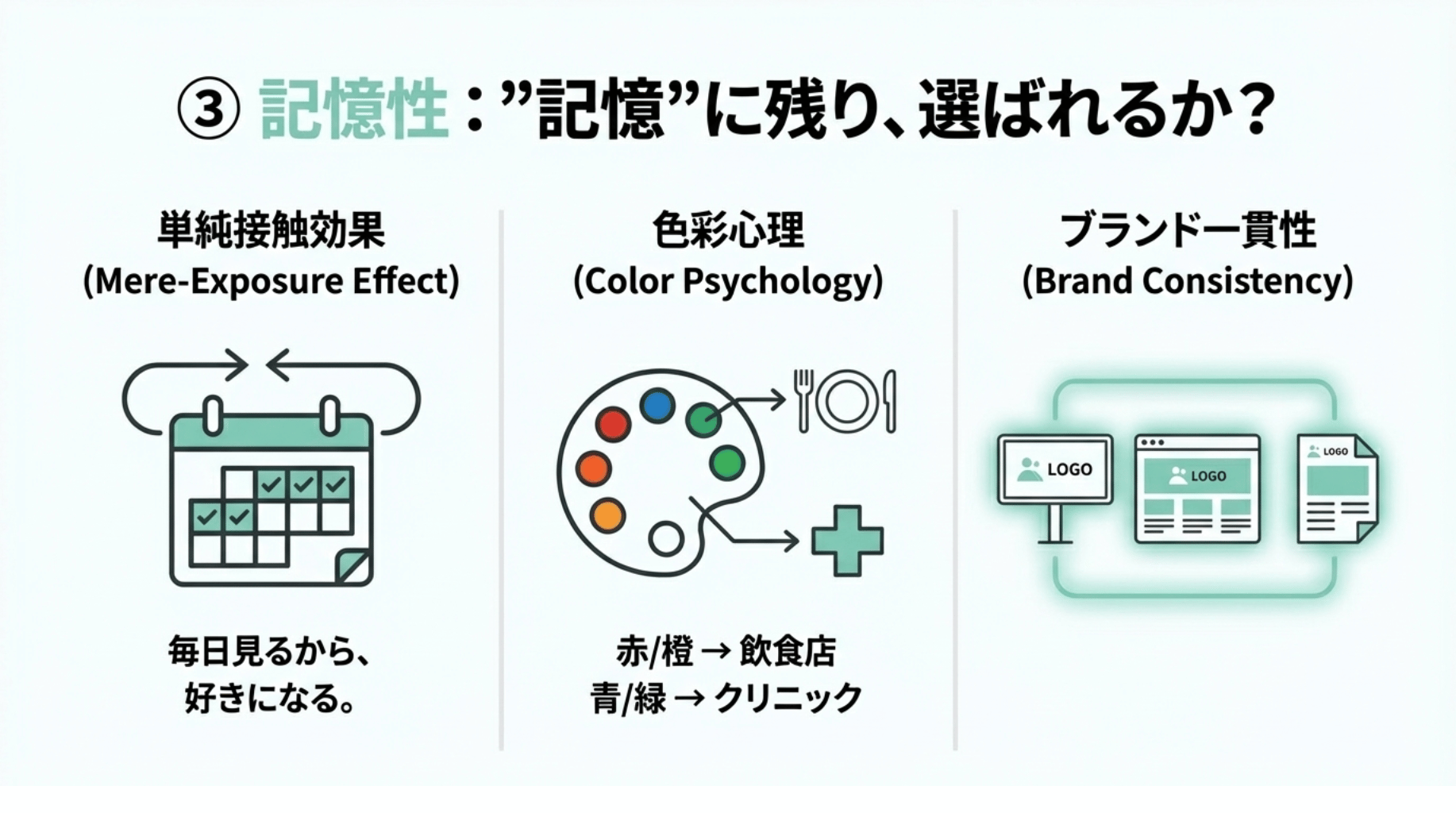 ③ 記憶性：”記憶”に残り、選ばれるか？

単純接触効果
(Mere-Exposure Effect)

毎日見るから、
好きになる。

色彩心理
(Color Psychology)

赤/橙 → 飲食店
青/緑 → クリニック

ブランド一貫性
(Brand Consistency)

LOGO

LOGO

LOGO